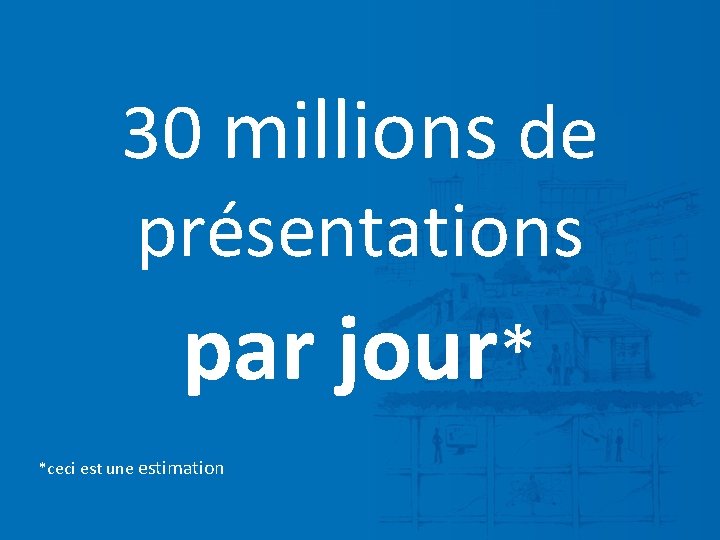 30 millions de présentations

par jour*

*ceci est une estimation